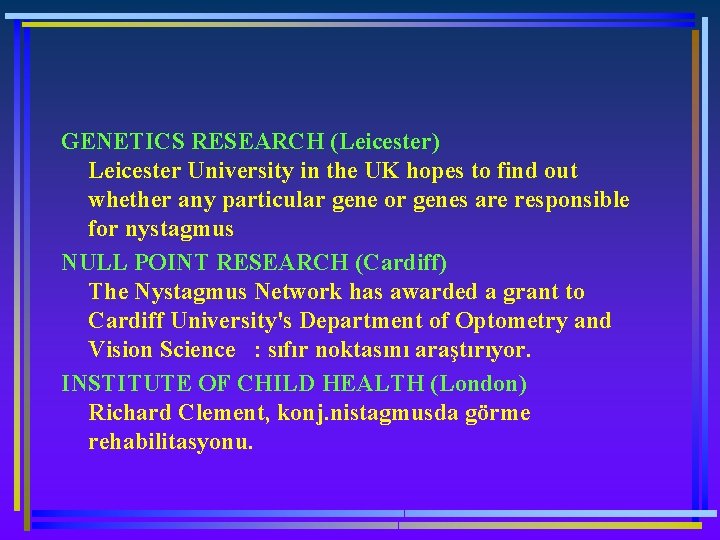 GENETICS RESEARCH (Leicester)

Leicester University in the UK hopes to find out whether any particular gene or genes are responsible for nystagmus

NULL POINT RESEARCH (Cardiff)

The Nystagmus Network has awarded a grant to Cardiff University's Department of Optometry and Vision Science : sıfır noktasını araştırıyor.

INSTITUTE OF CHILD HEALTH (London)

Richard Clement, konj.nistagmusda görme rehabilitasyonu.